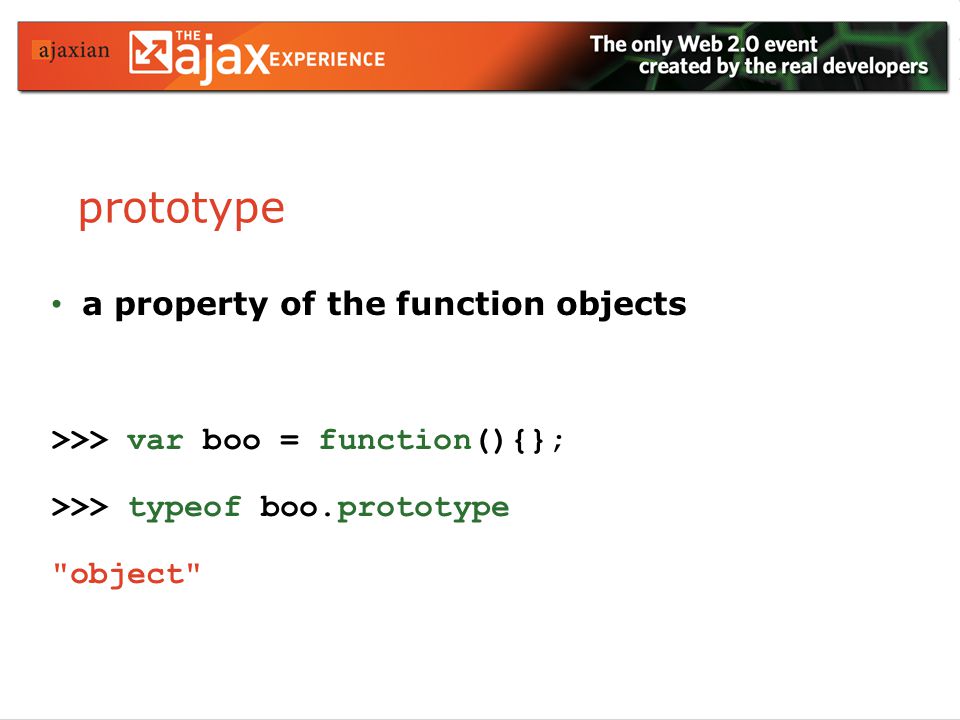 ajaxian THE ajax EXPERIENCE The only Web 2.0 event created by the real developers

prototype

• a property of the function objects

>>> var boo = function(){};

>>> typeof boo.prototype

"object"